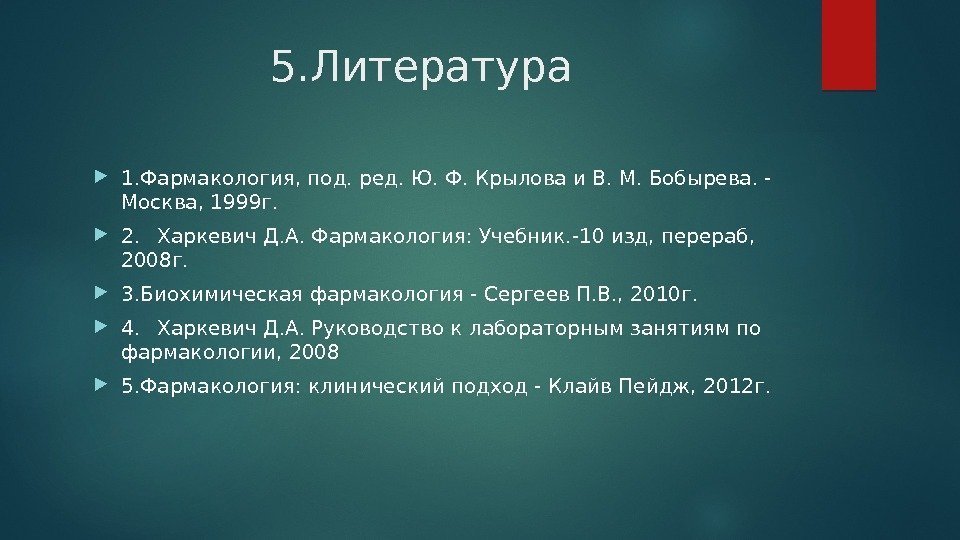 5.Литература

1.Фармакология, под. ред. Ю. Ф. Крылова и В. М. Бобырева. - Москва, 1999г.

2. Харкевич Д.А. Фармакология: Учебник.-10 изд, перераб, 2008г.

3.Биохимическая фармакология - Сергеев П.В., 2010г.

4. Харкевич Д.А. Руководство к лабораторным занятиям по фармакологии, 2008

5.Фармакология: клинический подход - Клайв Пейдж, 2012г.